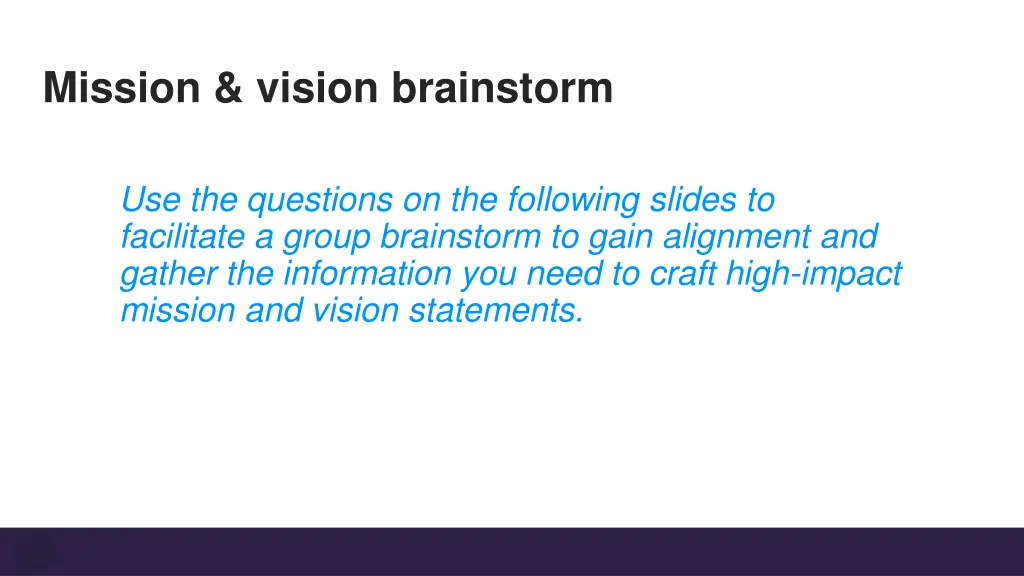 Mission & vision brainstorm

Use the questions on the following slides to facilitate a group brainstorm to gain alignment and gather the information you need to craft high-impact mission and vision statements.